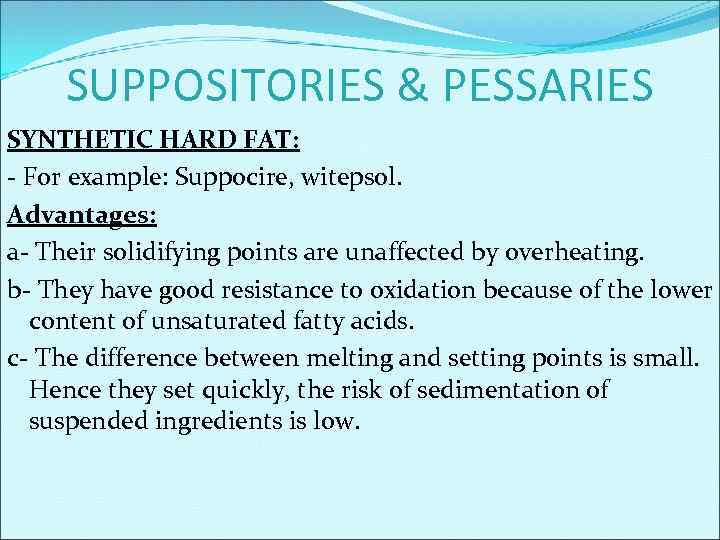 SUPPOSITORIES & PESSARIES

SYNTHETIC HARD FAT:

- For example: Suppocire, witepsol.

Advantages:

a- Their solidifying points are unaffected by overheating.

b- They have good resistance to oxidation because of the lower content of unsaturated fatty acids.

c- The difference between melting and setting points is small. Hence they set quickly, the risk of sedimentation of suspended ingredients is low.